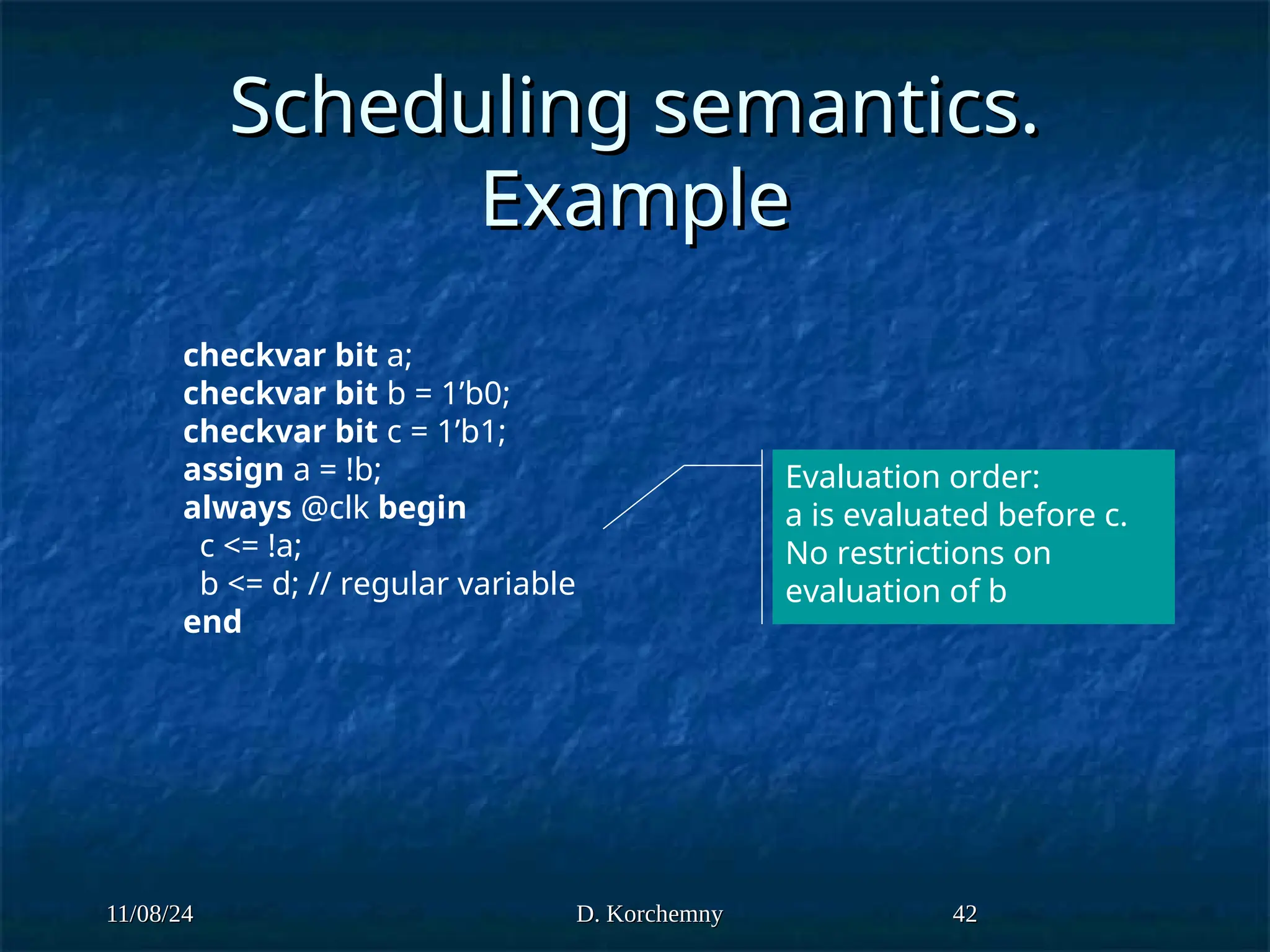 Scheduling semantics. Example

checkvar bit a;
checkvar bit b = 1’b0;
checkvar bit c = 1’b1;
assign a = !b;
always @clk begin
  c <= !a;
  b <= d; // regular variable
end

Evaluation order:
a is evaluated before c.
No restrictions on evaluation of b

11/08/24

D. Korchemny

42